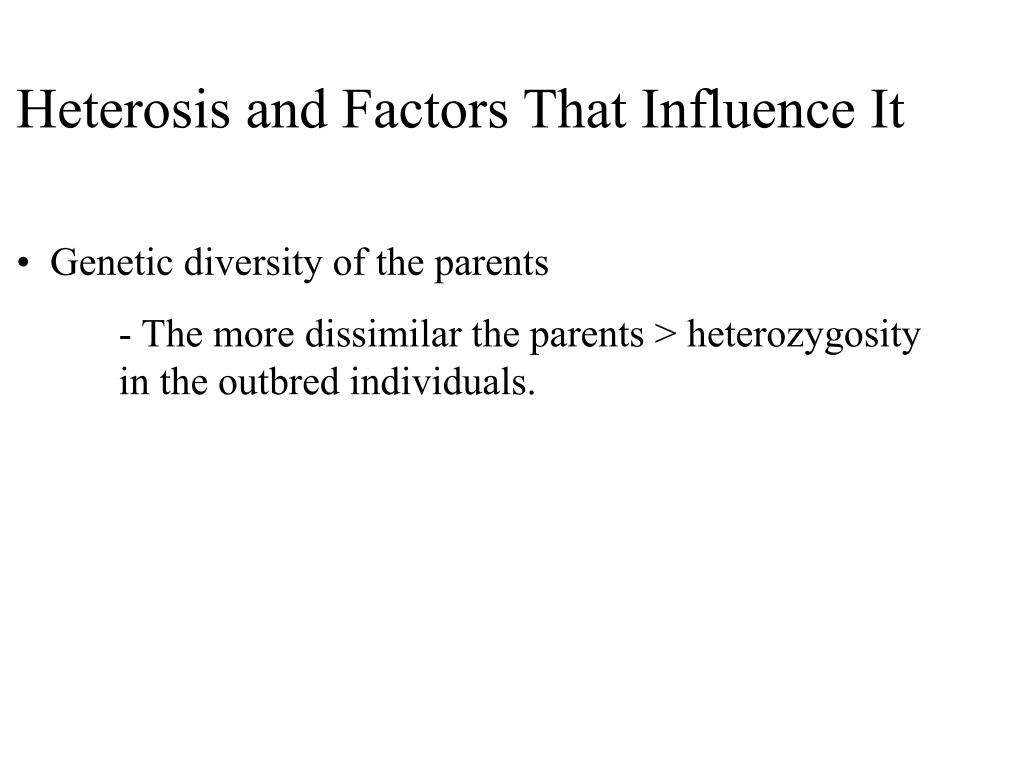 Heterosis and Factors That Influence It

• Genetic diversity of the parents

- The more dissimilar the parents > heterozygosity in the outbred individuals.